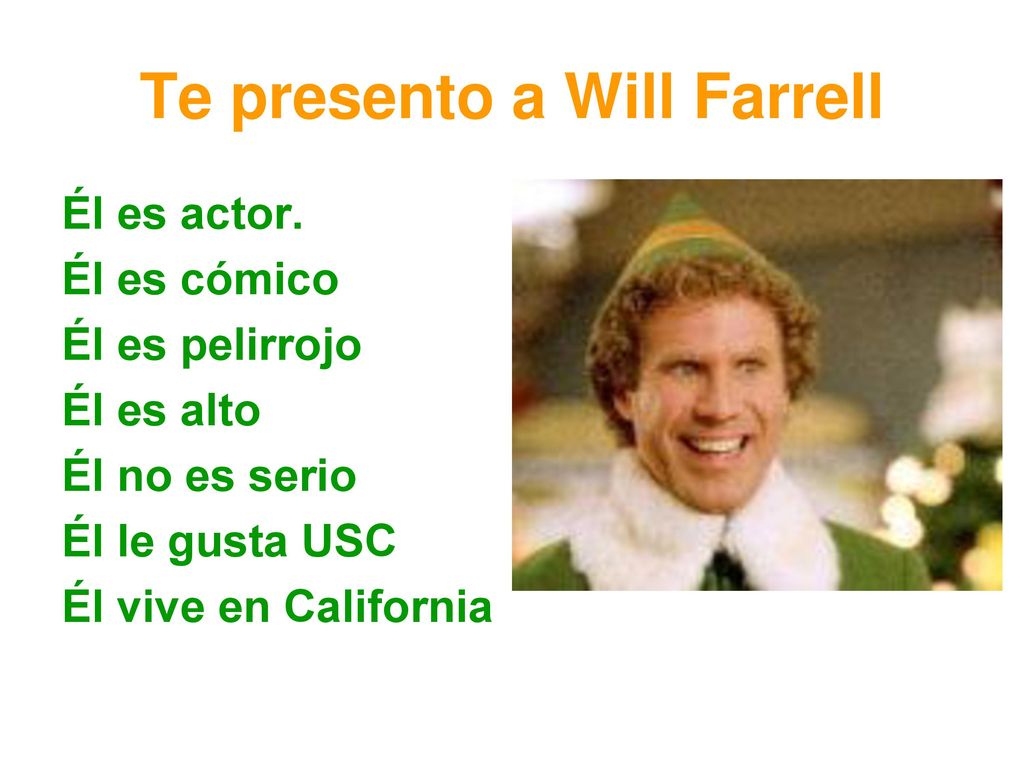 Te presento a Will Farrell

Él es actor.
Él es cómico
Él es pelirrojo
Él es alto
Él no es serio
Él le gusta USC
Él vive en California